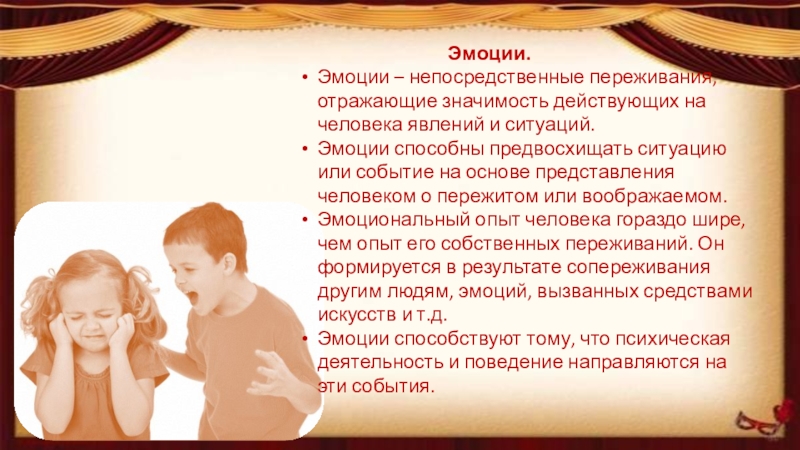 Эмоции.

• Эмоции – непосредственные переживания, отражающие значимость действующих на человека явлений и ситуаций.
• Эмоции способны предвосхищать ситуацию или событие на основе представления человеком о пережитом или воображаемом.
• Эмоциональный опыт человека гораздо шире, чем опыт его собственных переживаний. Он формируется в результате сопереживания другим людям, эмоций, вызванных средствами искусств и т.д.
• Эмоции способствуют тому, что психическая деятельность и поведение направляются на эти события.